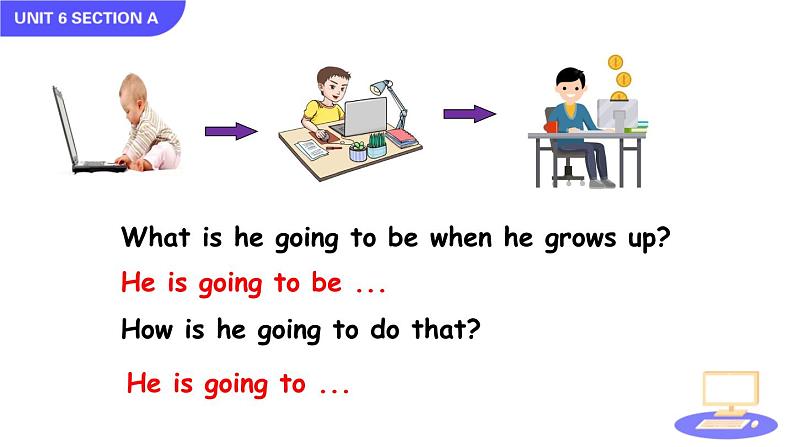 UNIT 6 SECTION A

What is he going to be when he grows up?

He is going to be ...

How is he going to do that?

He is going to ...